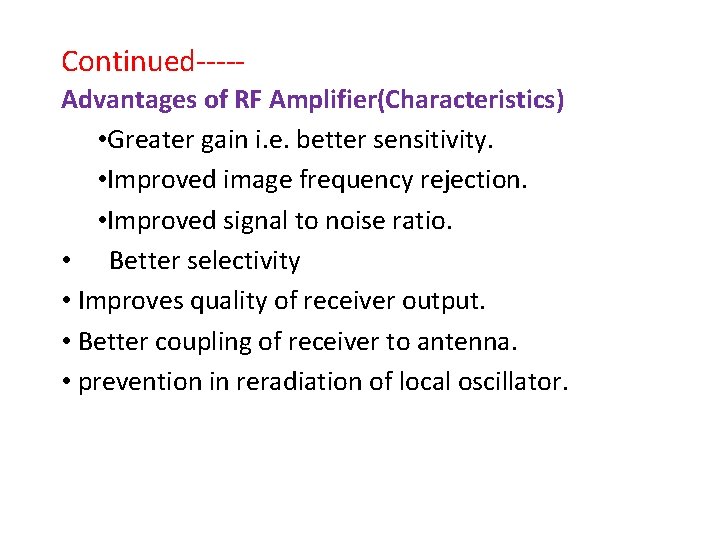 Continued-----
Advantages of RF Amplifier(Characteristics)

•Greater gain i.e. better sensitivity.

•Improved image frequency rejection.

•Improved signal to noise ratio.

• Better selectivity

• Improves quality of receiver output.

• Better coupling of receiver to antenna.

• prevention in reradiation of local oscillator.